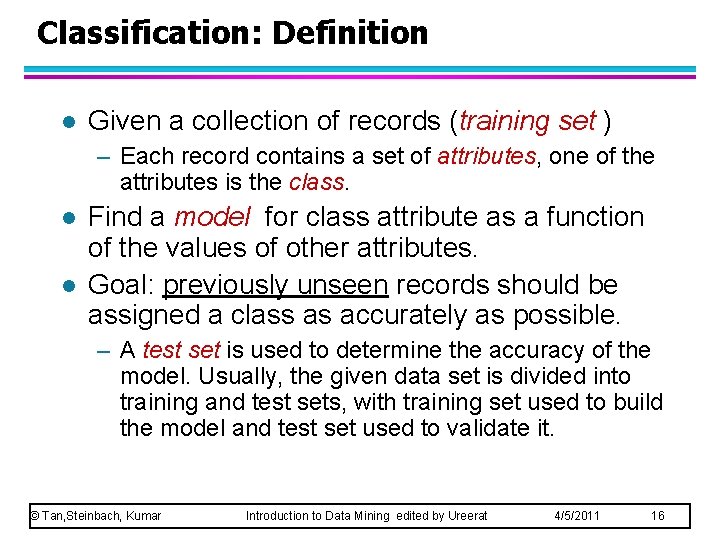 Classification: Definition

● Given a collection of records (training set )

– Each record contains a set of attributes, one of the attributes is the class.

● Find a model for class attribute as a function of the values of other attributes.

● Goal: previously unseen records should be assigned a class as accurately as possible.

– A test set is used to determine the accuracy of the model. Usually, the given data set is divided into training and test sets, with training set used to build the model and test set used to validate it.

© Tan,Steinbach, Kumar    Introduction to Data Mining edited by Ureerat    4/5/2011    16